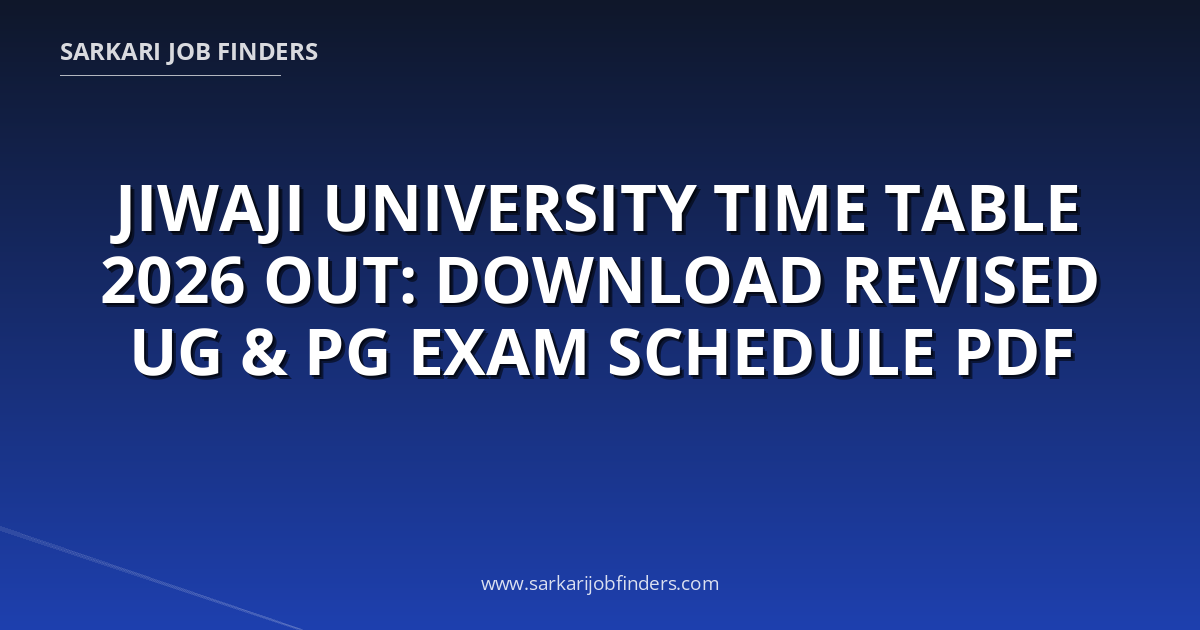 SARKARI JOB FINDERS

JIWAJI UNIVERSITY TIME TABLE 2026 OUT: DOWNLOAD REVISED UG & PG EXAM SCHEDULE PDF

www.sarkarijobfinders.com